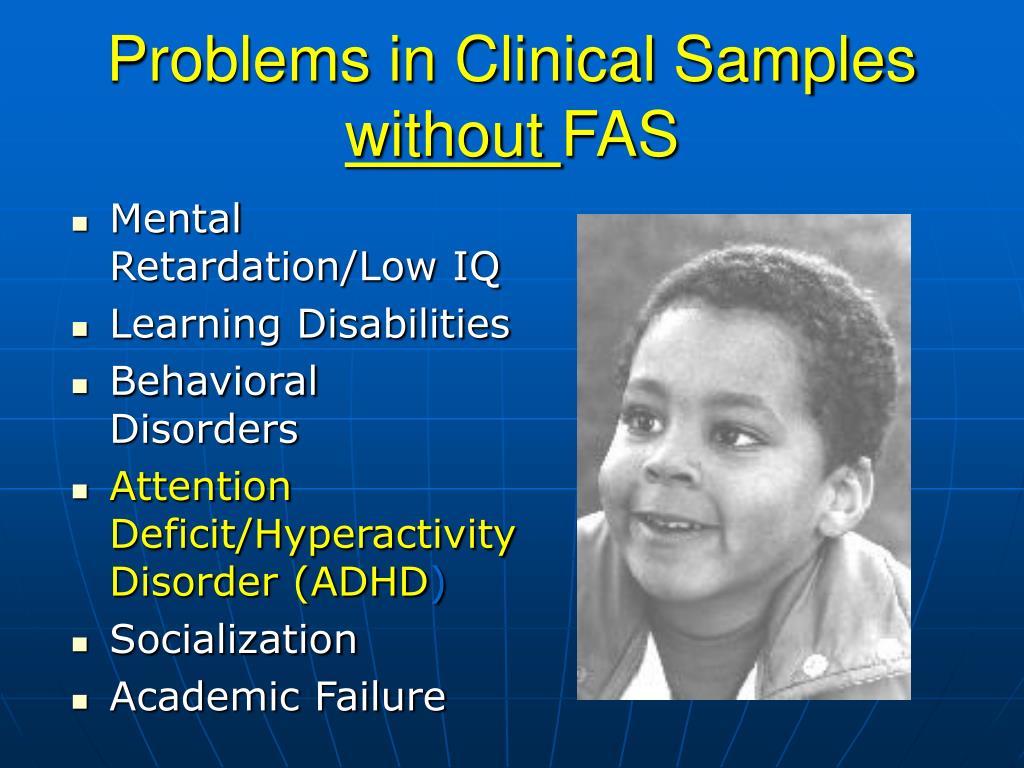 Problems in Clinical Samples without FAS

- Mental Retardation/Low IQ
- Learning Disabilities
- Behavioral Disorders
- Attention Deficit/Hyperactivity Disorder (ADHD)
- Socialization
- Academic Failure